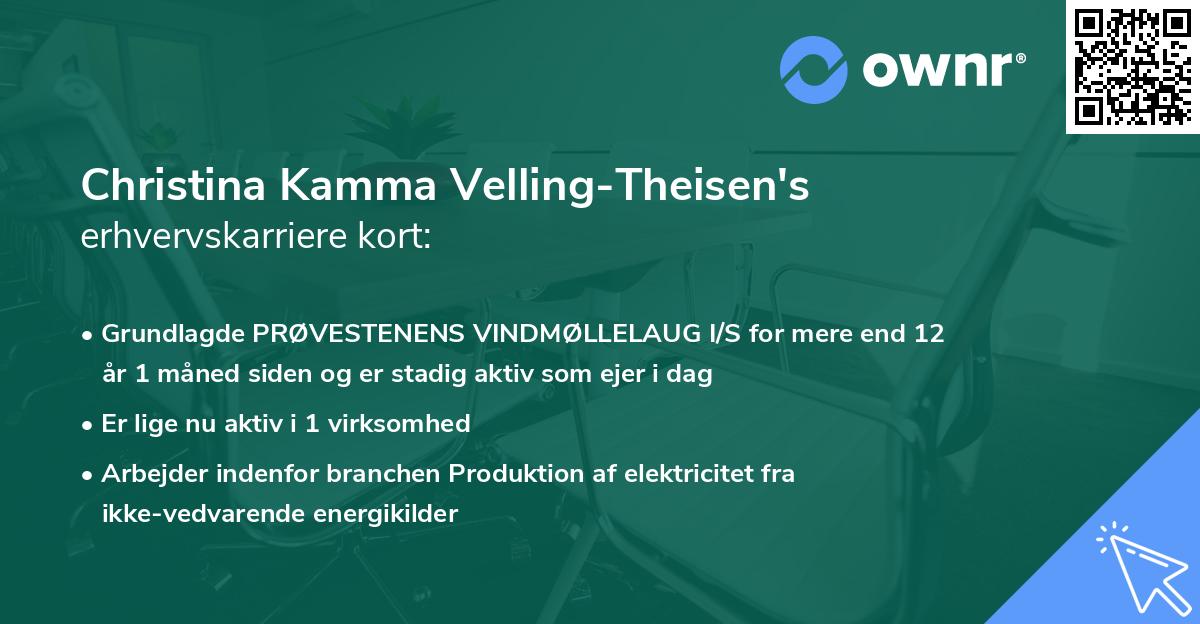 ownr®

Christina Kamma Velling-Theisen's
erhvervskarriere kort:

• Grundlagde PRØVESTENENS VINDMØLLELAUG I/S for mere end 12 år 1 måned siden og er stadig aktiv som ejer i dag
• Er lige nu aktiv i 1 virksomhed
• Arbejder indenfor branchen Produktion af elektricitet fra ikke-vedvarende energikilder